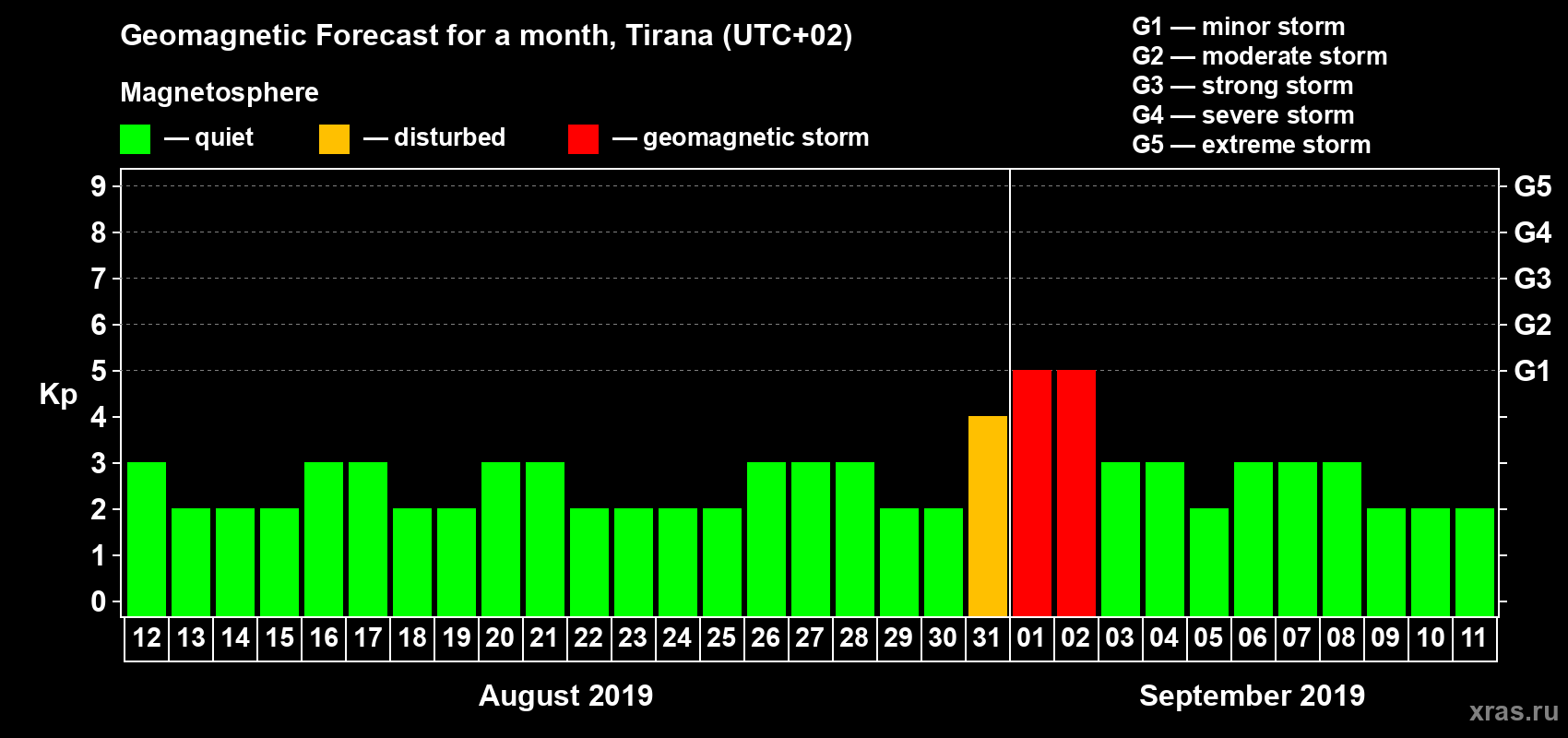 Geomagnetic Forecast for a month, Tirana (UTC+02)

Magnetosphere

— quiet — disturbed — geomagnetic storm

G1 — minor storm
G2 — moderate storm
G3 — strong storm
G4 — severe storm
G5 — extreme storm

Kp

9 8 7 6 5 4 3 2 1 0

G5 G4 G3 G2 G1

12 13 14 15 16 17 18 19 20 21 22 23 24 25 26 27 28 29 30 31 01 02 03 04 05 06 07 08 09 10 11

August 2019

September 2019

xras.ru